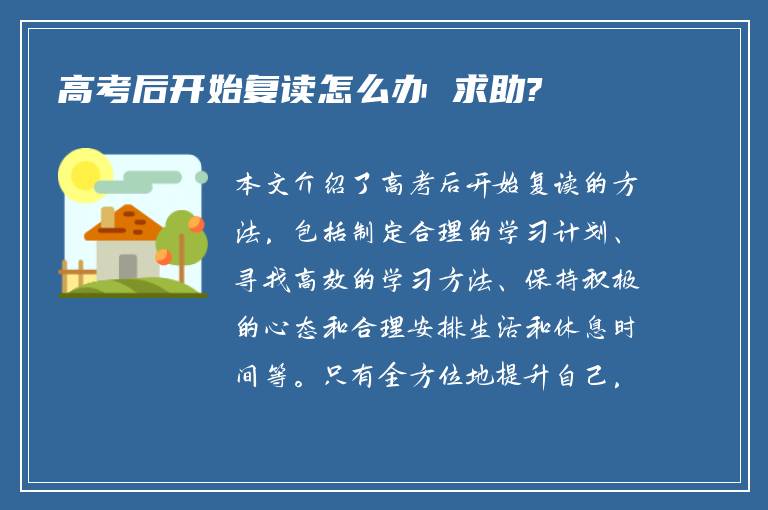 高考后开始复读怎么办 求助?

本文介绍了高考后开始复读的方法，包括制定合理的学习计划、寻找高效的学习方法、保持积极的心态和合理安排生活和休息时间等。只有全方位地提升自己，